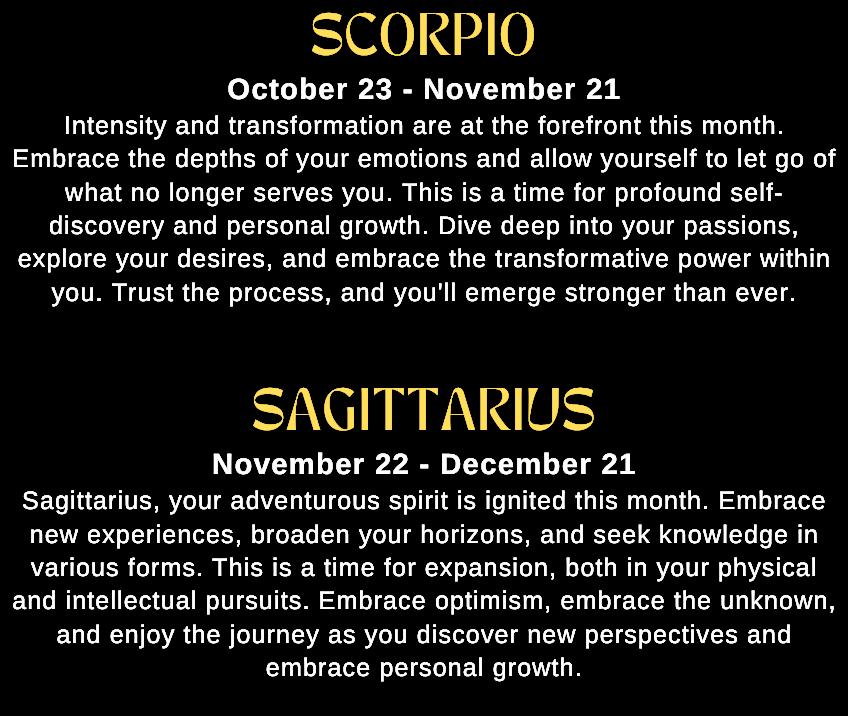 SCORPIO

October 23 - November 21

Intensity and transformation are at the forefront this month. Embrace the depths of your emotions and allow yourself to let go of what no longer serves you. This is a time for profound self-discovery and personal growth. Dive deep into your passions, explore your desires, and embrace the transformative power within you. Trust the process, and you'll emerge stronger than ever.

SAGITTARIUS

November 22 - December 21

Sagittarius, your adventurous spirit is ignited this month. Embrace new experiences, broaden your horizons, and seek knowledge in various forms. This is a time for expansion, both in your physical and intellectual pursuits. Embrace optimism, embrace the unknown, and enjoy the journey as you discover new perspectives and embrace personal growth.